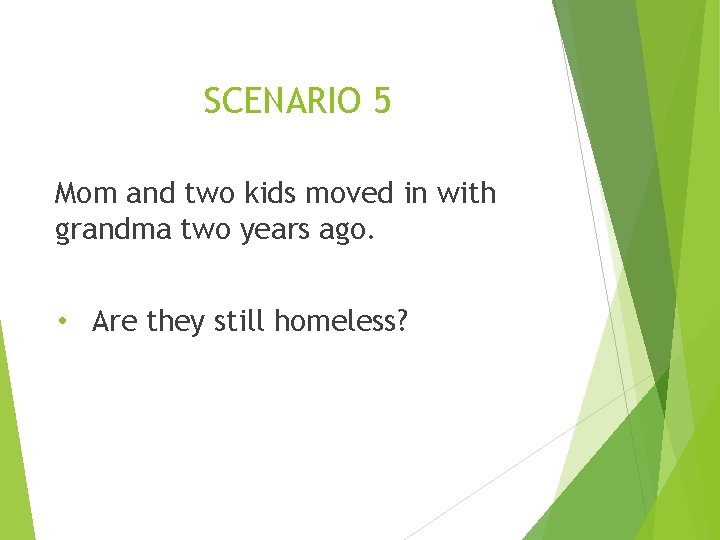 SCENARIO 5

Mom and two kids moved in with grandma two years ago.

• Are they still homeless?